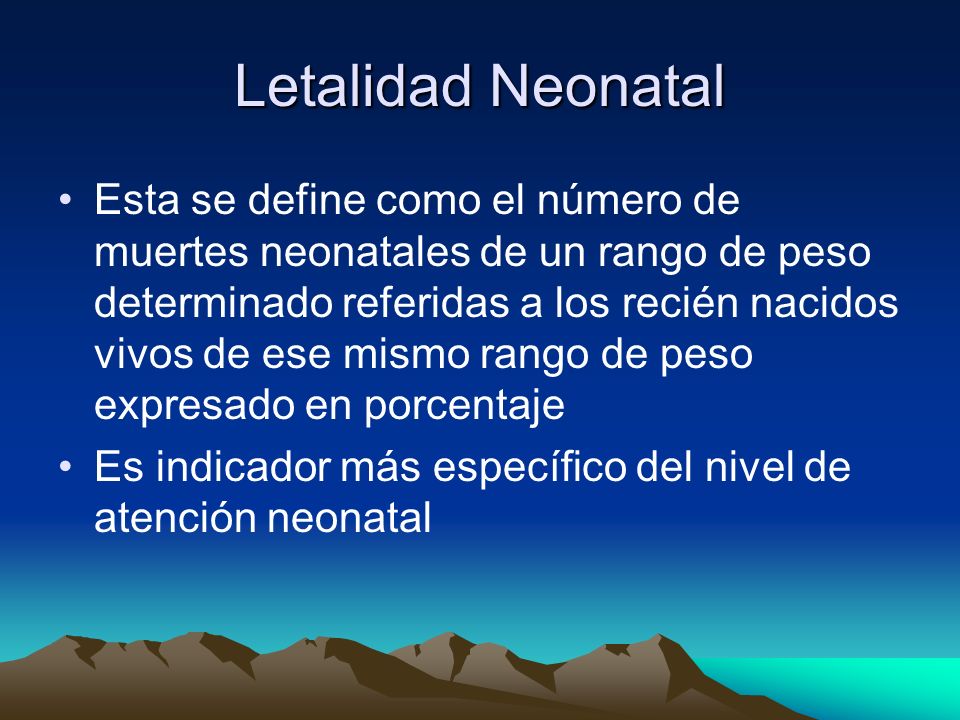 Letalidad Neonatal

• Esta se define como el número de muertes neonatales de un rango de peso determinado referidas a los recién nacidos vivos de ese mismo rango de peso expresado en porcentaje

• Es indicador más específico del nivel de atención neonatal